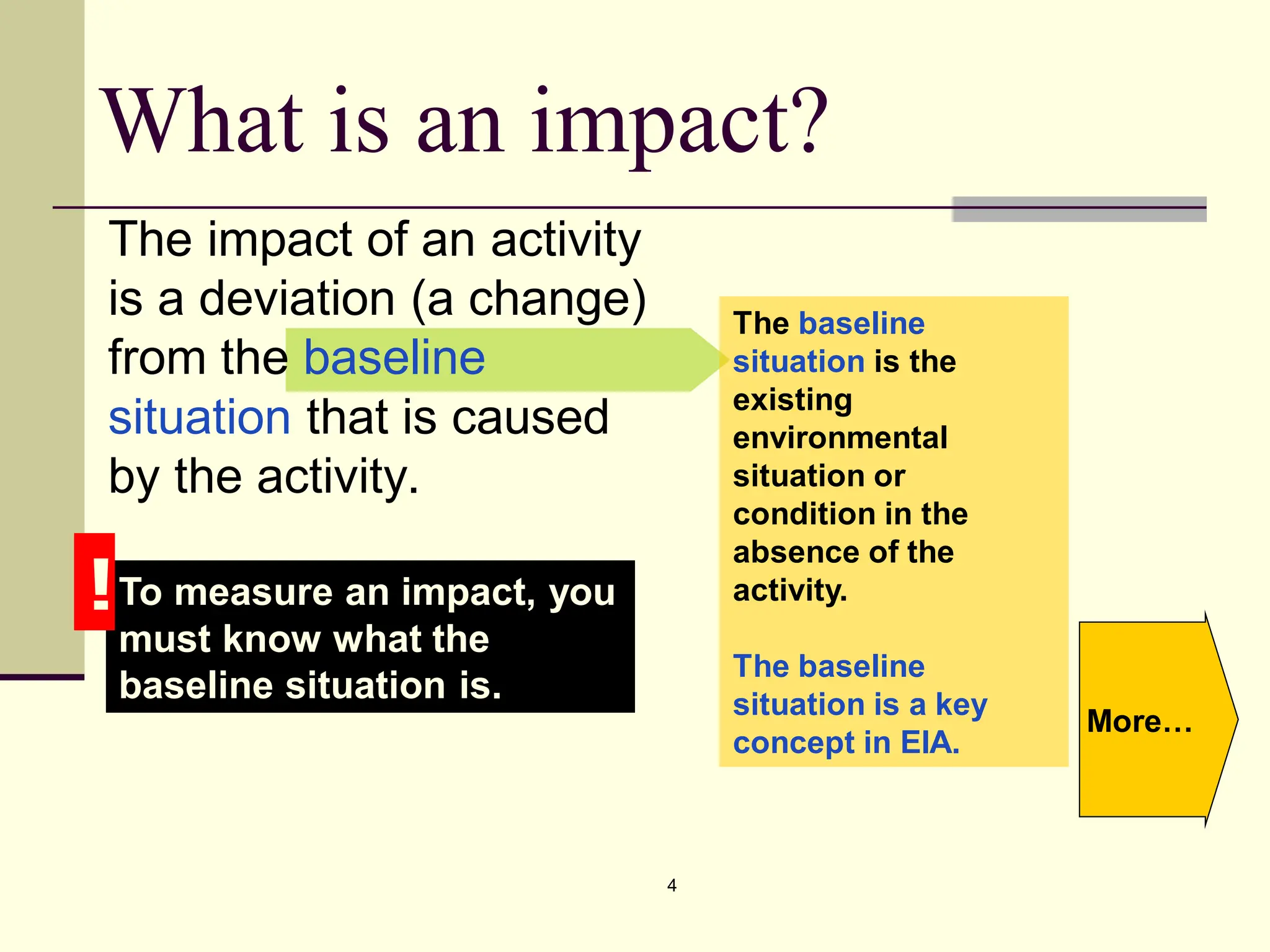 What is an impact?

The impact of an activity is a deviation (a change) from the baseline situation that is caused by the activity.

!

To measure an impact, you must know what the baseline situation is.

The baseline situation is the existing environmental situation or condition in the absence of the activity.

The baseline situation is a key concept in EIA.

More…

4